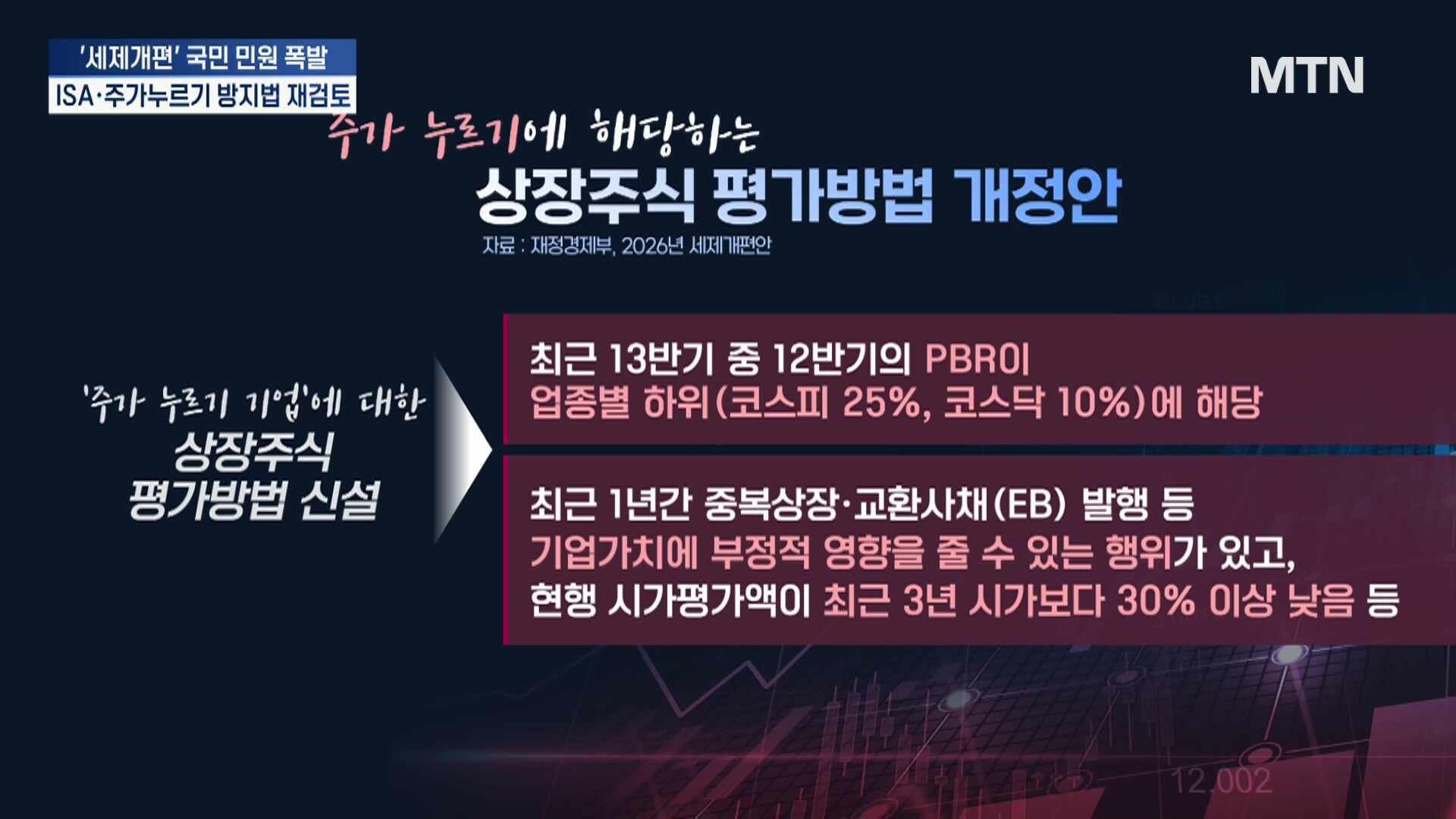 '세제개편' 국민 민원 폭발
ISA·주가누르기 방지법 재검토

MTN

주가 누르기에 해당하는
상장주식 평가방법 개정안
자료 : 재정경제부, 2026년 세제개편안

'주가 누르기 기업'에 대한
상장주식
평가방법 신설

최근 13반기 중 12반기의 PBR이
업종별 하위(코스피 25%, 코스닥 10%)에 해당

최근 1년간 중복상장·교환사채(EB) 발행 등
기업가치에 부정적 영향을 줄 수 있는 행위가 있고,
현행 시가평가액이 최근 3년 시가보다 30% 이상 낮음 등

12.002